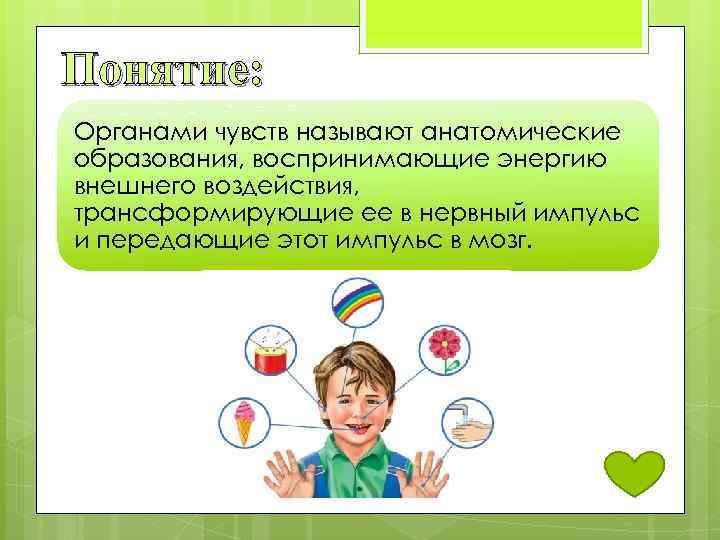 Понятие:

Органами чувств называют анатомические образования, воспринимающие энергию внешнего воздействия, трансформирующие ее в нервный импульс и передающие этот импульс в мозг.